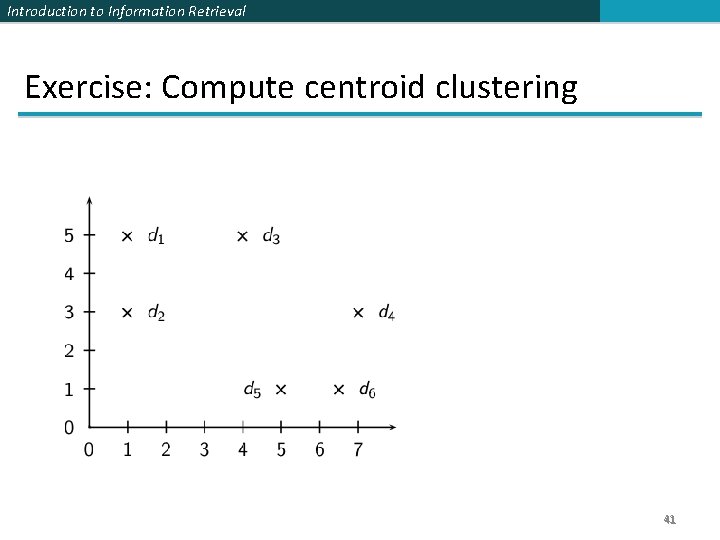 Introduction to Information Retrieval

Exercise: Compute centroid clustering

5 × $d_1$ × $d_3$
4
3 × $d_2$ × $d_4$
2
1 $d_5$ × × $d_6$
0

0 1 2 3 4 5 6 7

41